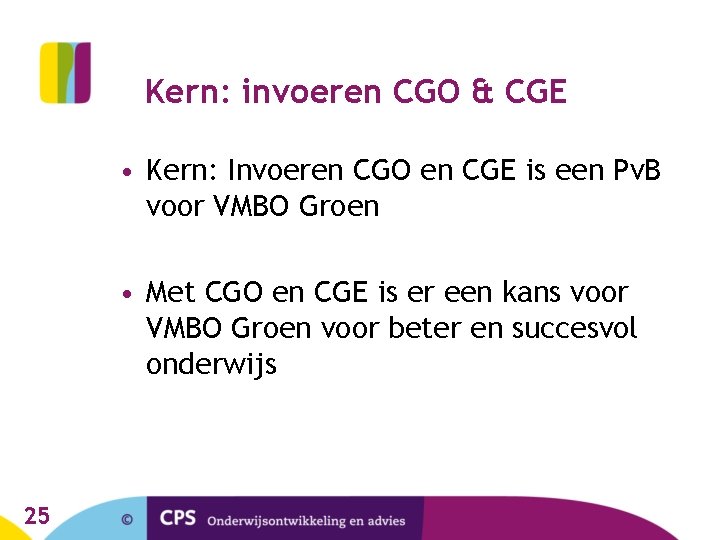 Kern: invoeren CGO & CGE

• Kern: Invoeren CGO en CGE is een PvB voor VMBO Groen

• Met CGO en CGE is er een kans voor VMBO Groen voor beter en succesvol onderwijs

25

©

CPS Onderwijsontwikkeling en advies